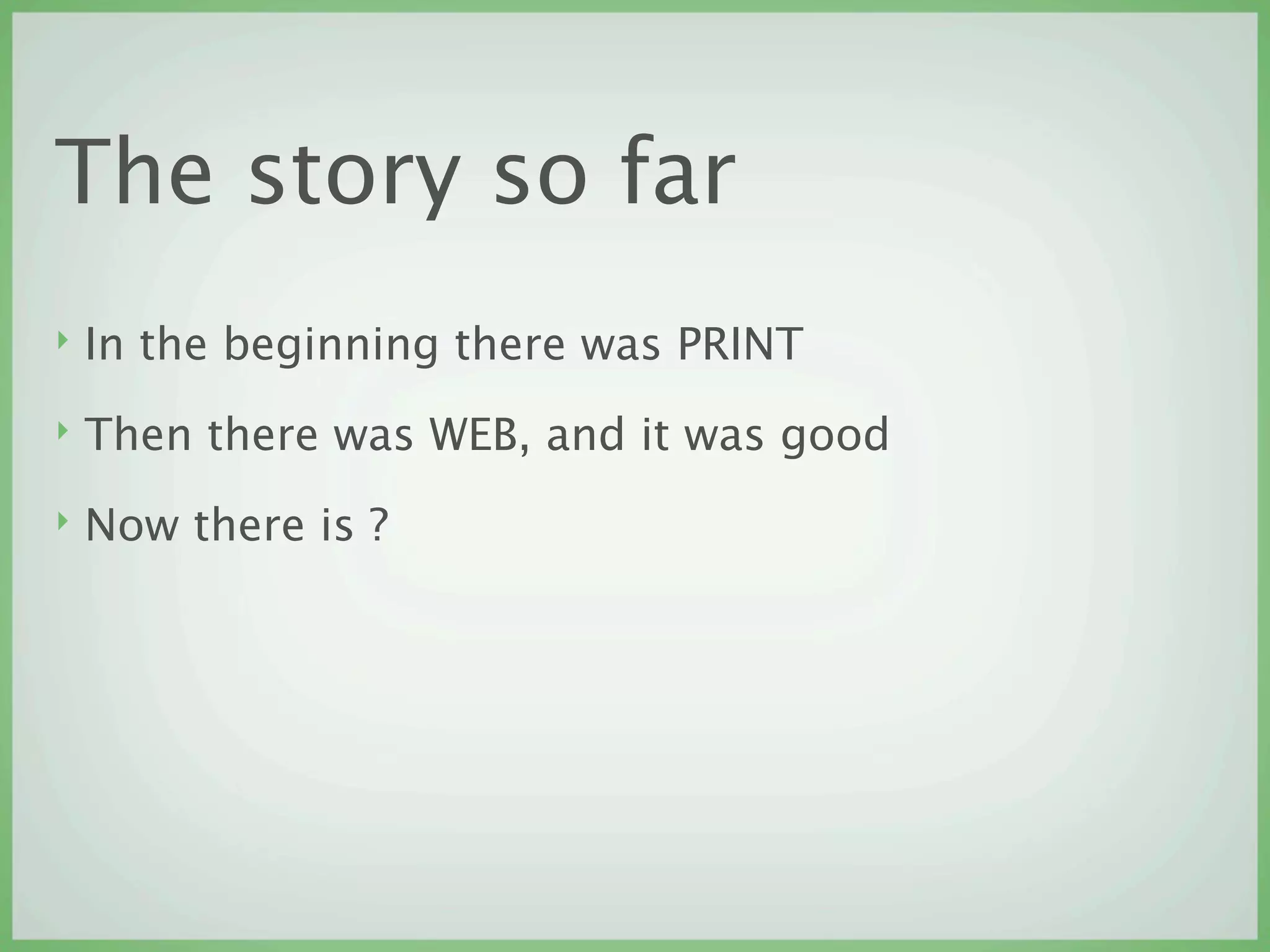 The story so far

‣ In the beginning there was PRINT

‣ Then there was WEB, and it was good

‣ Now there is ?